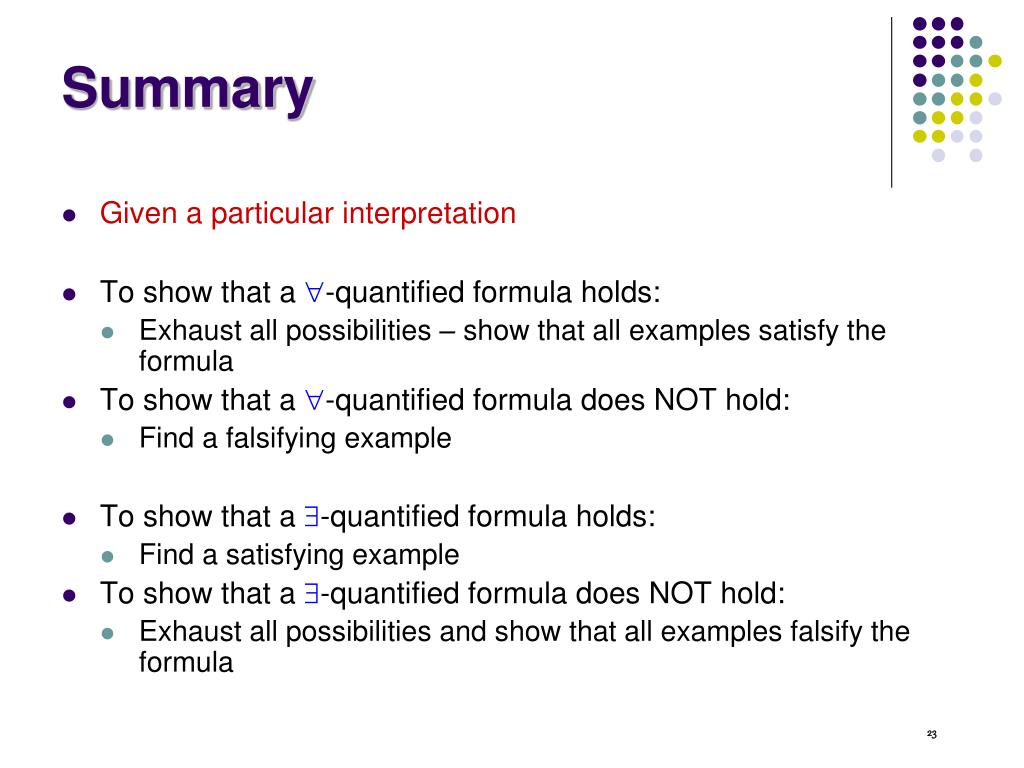 Summary

- Given a particular interpretation

- To show that a $\forall$-quantified formula holds:
  - Exhaust all possibilities – show that all examples satisfy the formula
- To show that a $\forall$-quantified formula does NOT hold:
  - Find a falsifying example

- To show that a $\exists$-quantified formula holds:
  - Find a satisfying example
- To show that a $\exists$-quantified formula does NOT hold:
  - Exhaust all possibilities and show that all examples falsify the formula

23